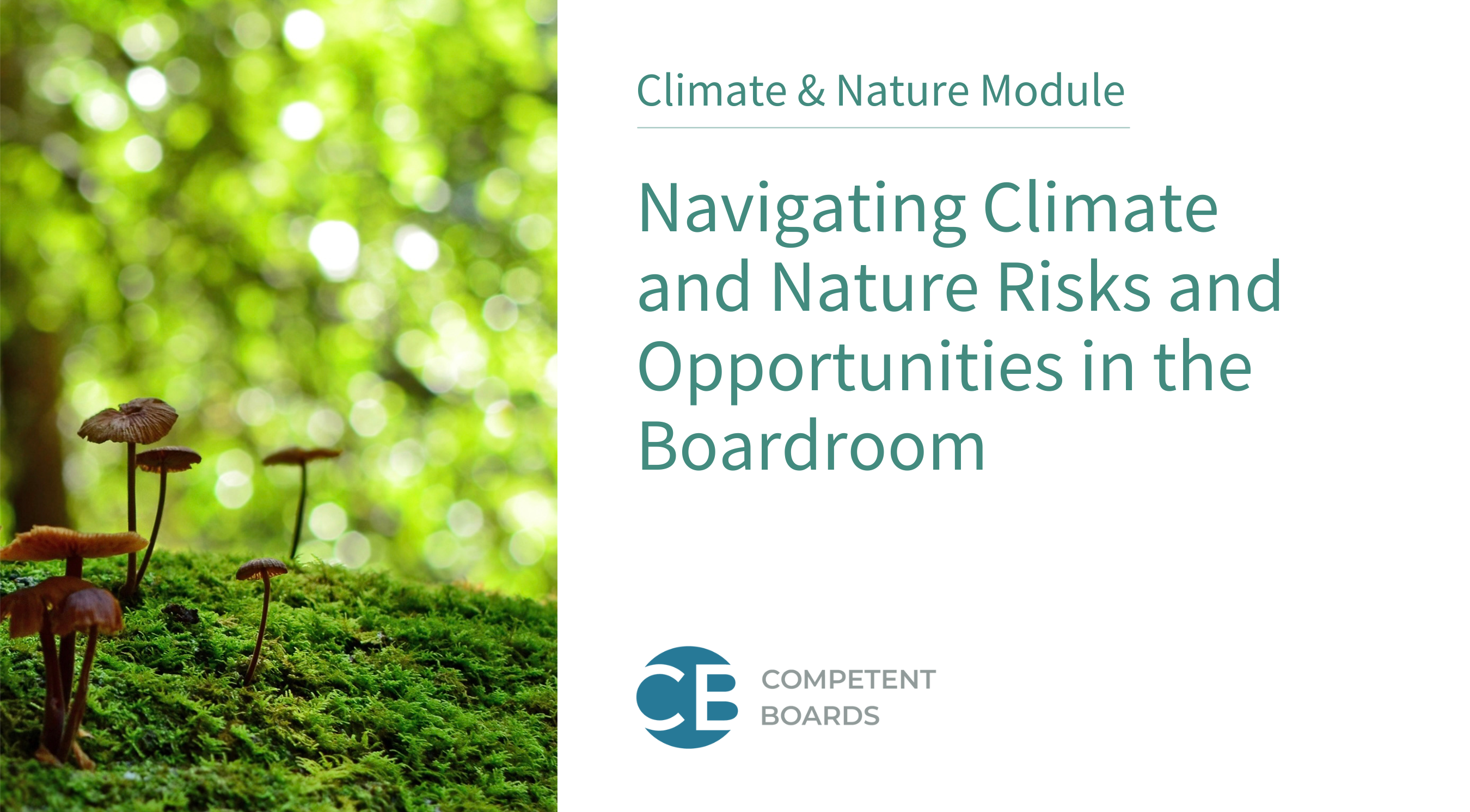 Climate & Nature Module

Navigating Climate and Nature Risks and Opportunities in the Boardroom

CB

COMPETENT BOARDS